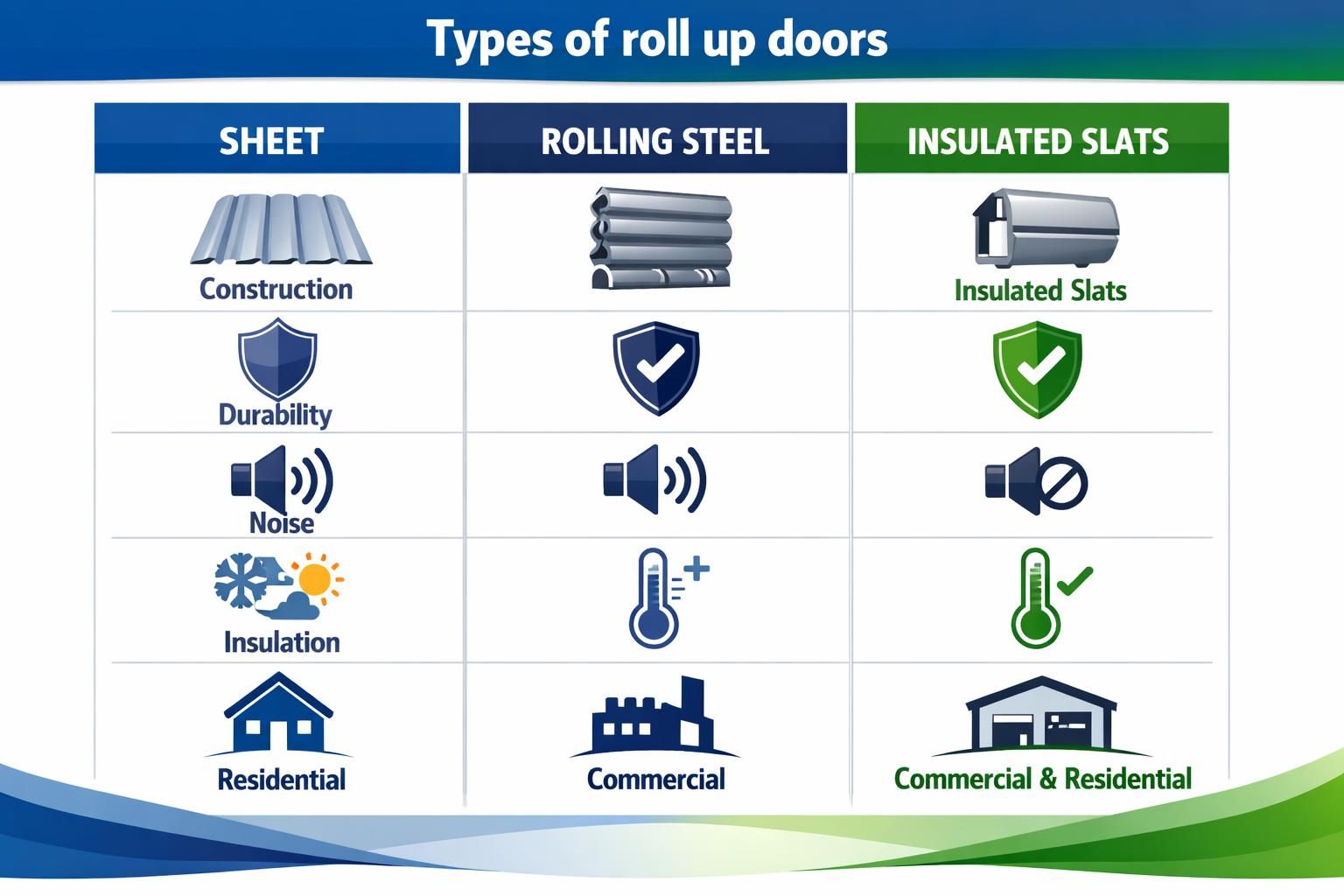 Types of roll up doors

| SHEET | ROLLING STEEL | INSULATED SLATS |
|---|---|---|
| Construction | | Insulated Slats |
| Durability | | |
| Noise | | |
| Insulation | | |
| Residential | Commercial | Commercial & Residential |